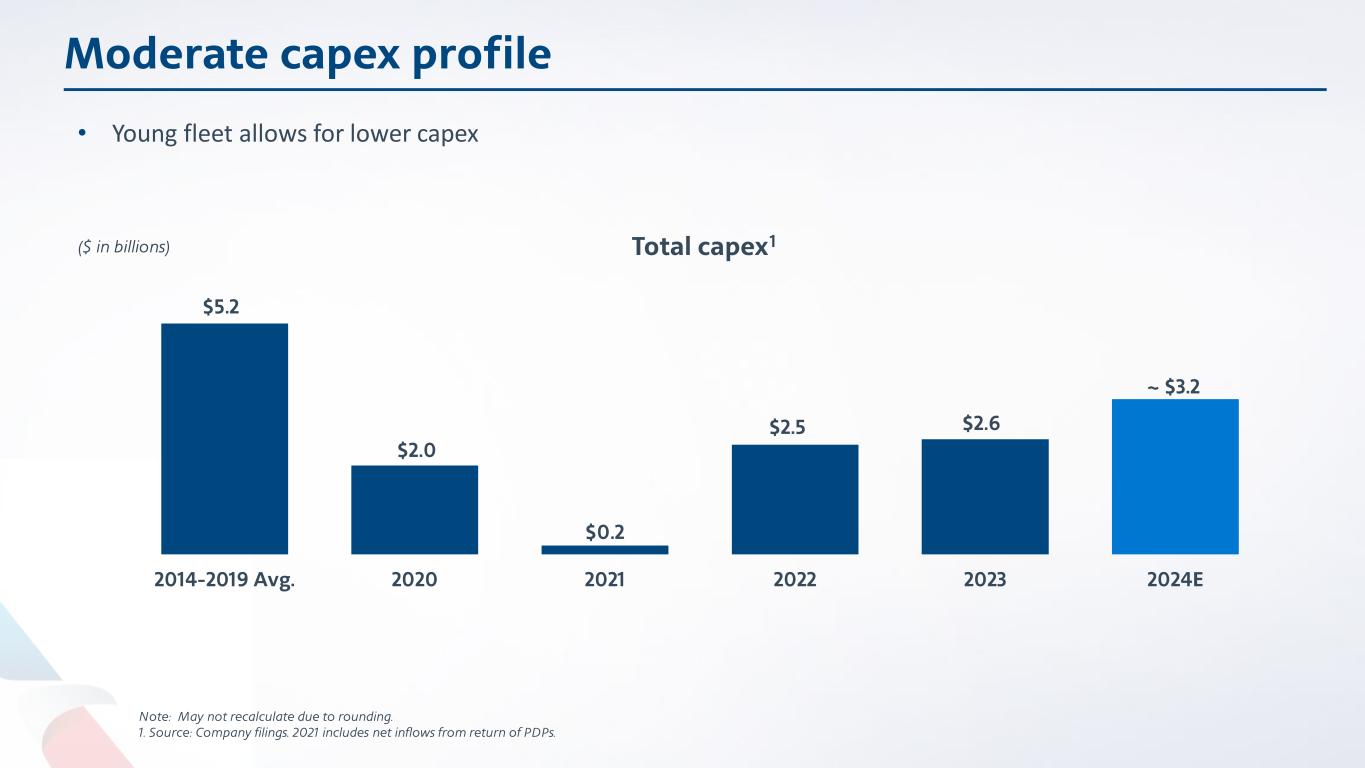 Moderate capex profile

• Young fleet allows for lower capex

($ in billions)

Total capex$^1$

$5.2

$2.0

$0.2

$2.5

$2.6

~ $3.2

2014-2019 Avg.

2020

2021

2022

2023

2024E

Note: May not recalculate due to rounding.
1. Source: Company filings. 2021 includes net inflows from return of PDPs.